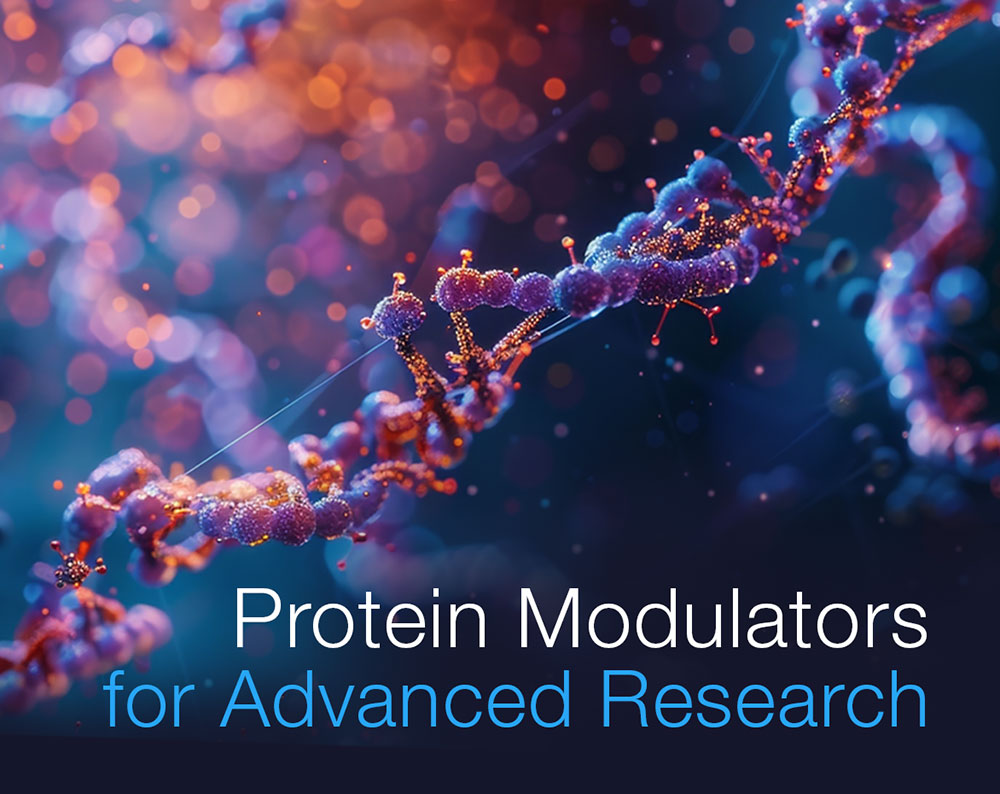 Protein Modulators
for Advanced Research